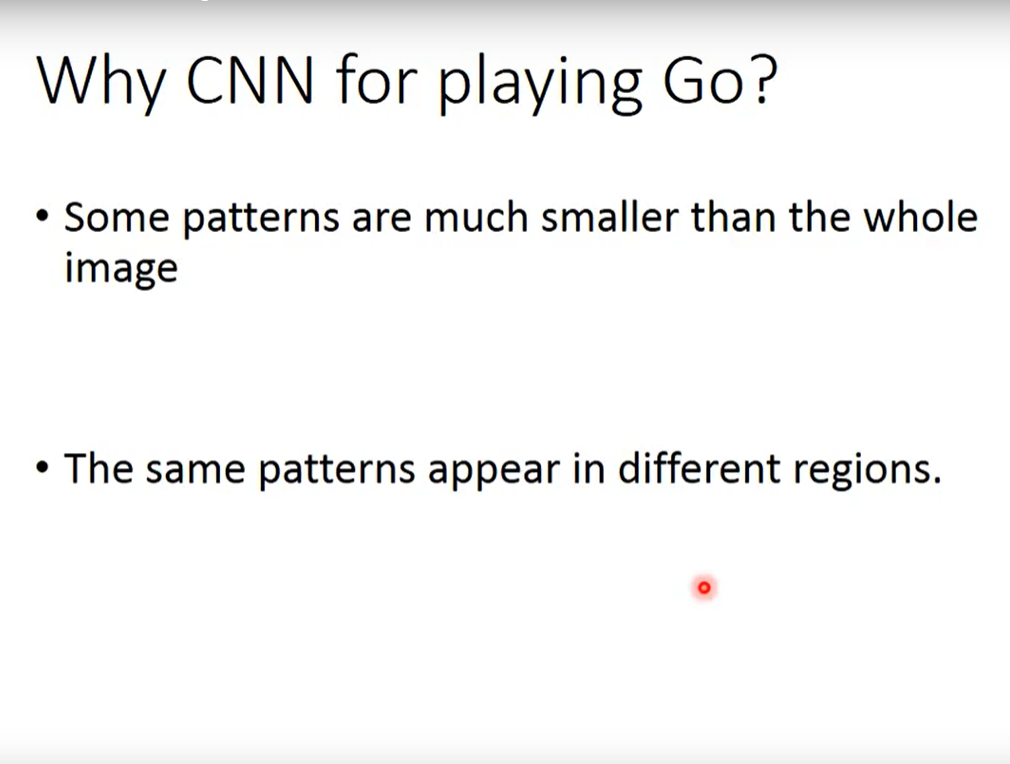 Why CNN for playing Go?

• Some patterns are much smaller than the whole image

• The same patterns appear in different regions.